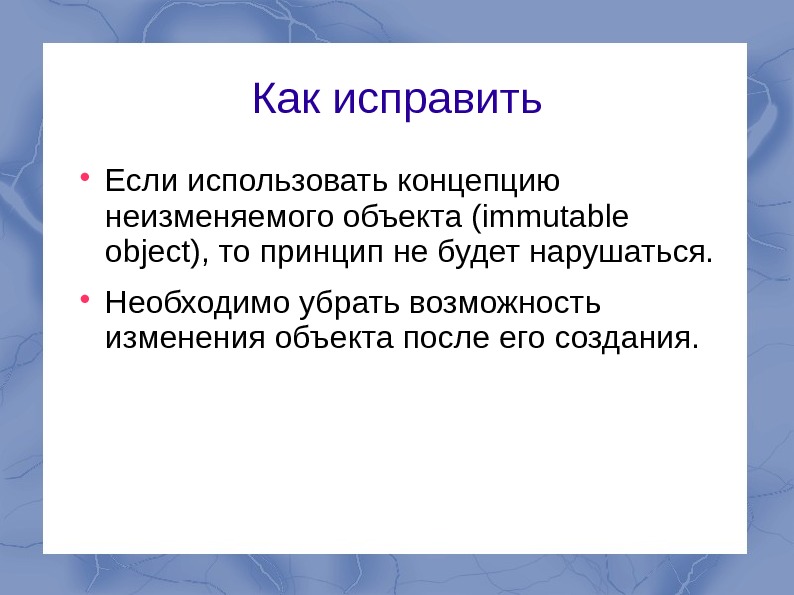 Как исправить

• Если использовать концепцию неизменяемого объекта (immutable object), то принцип не будет нарушаться.

• Необходимо убрать возможность изменения объекта после его создания.